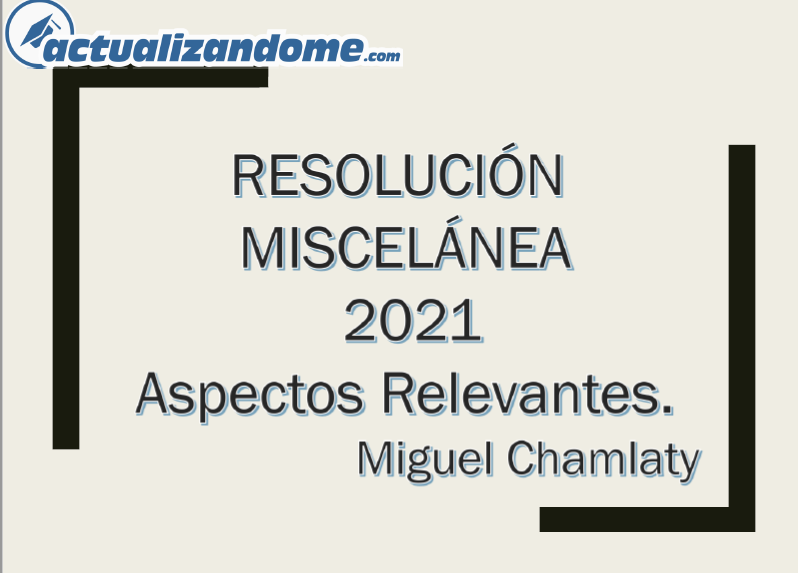 actualizandome.com

RESOLUCIÓN MISCELÁNEA 2021 Aspectos Relevantes.

Miguel Chamlaty